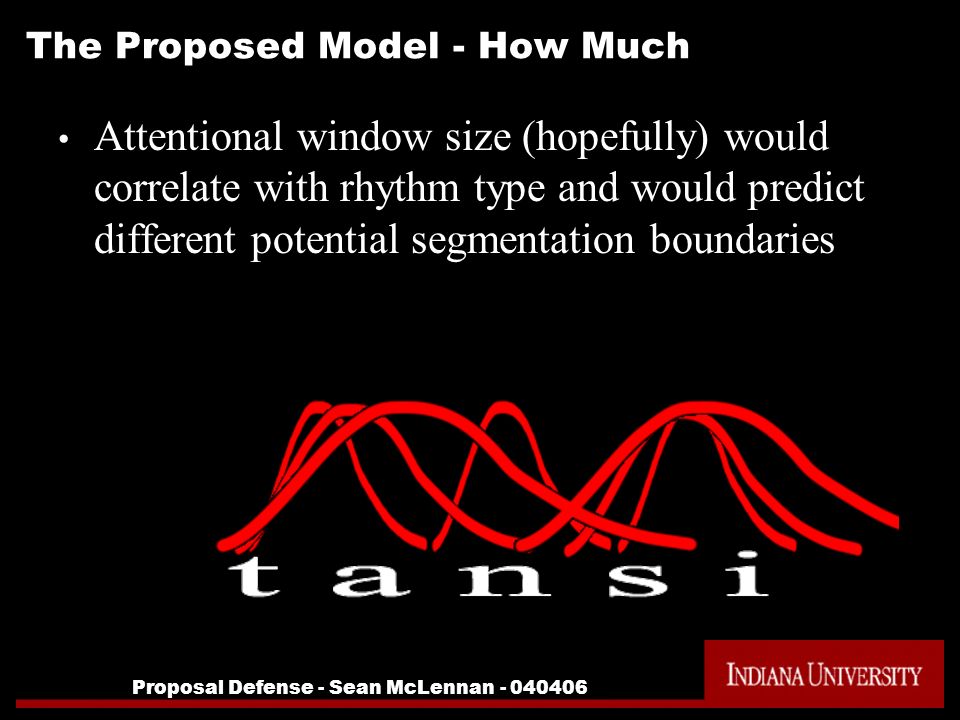 The Proposed Model - How Much

• Attentional window size (hopefully) would correlate with rhythm type and would predict different potential segmentation boundaries

t a n s i

Proposal Defense - Sean McLennan - 040406

INDIANA UNIVERSITY